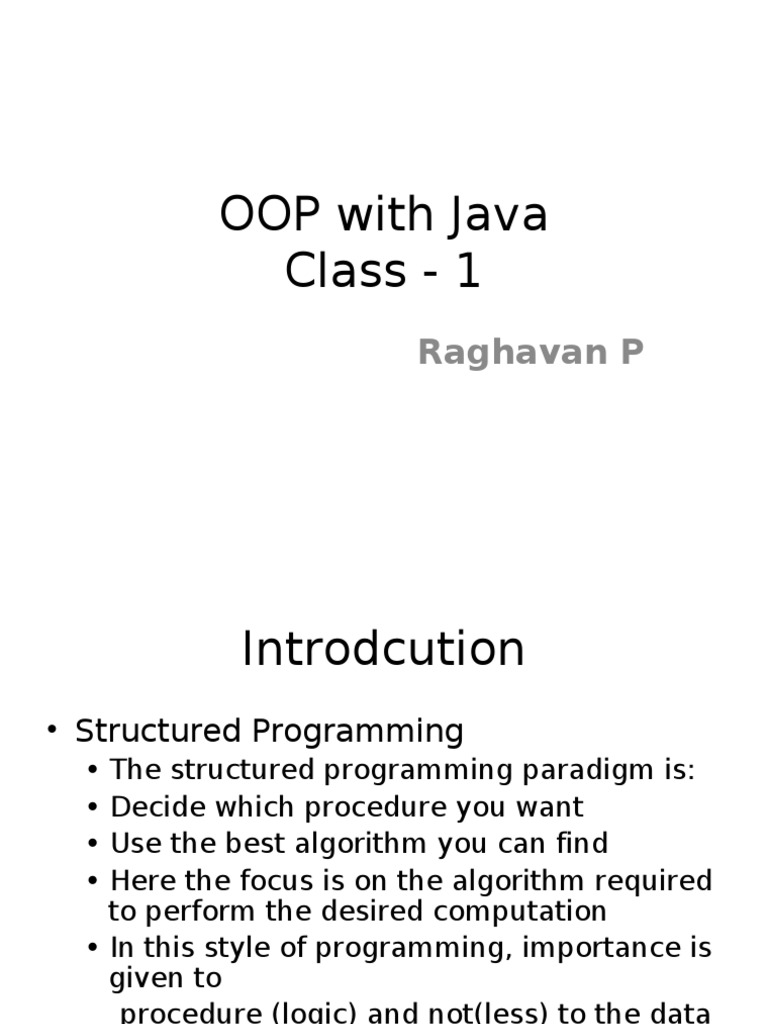 OOP with Java
Class - 1

Raghavan P

Introdcution

• Structured Programming
• The structured programming paradigm is:
• Decide which procedure you want
• Use the best algorithm you can find
• Here the focus is on the algorithm required to perform the desired computation
• In this style of programming, importance is given to
procedure (logic) and not(less) to the data